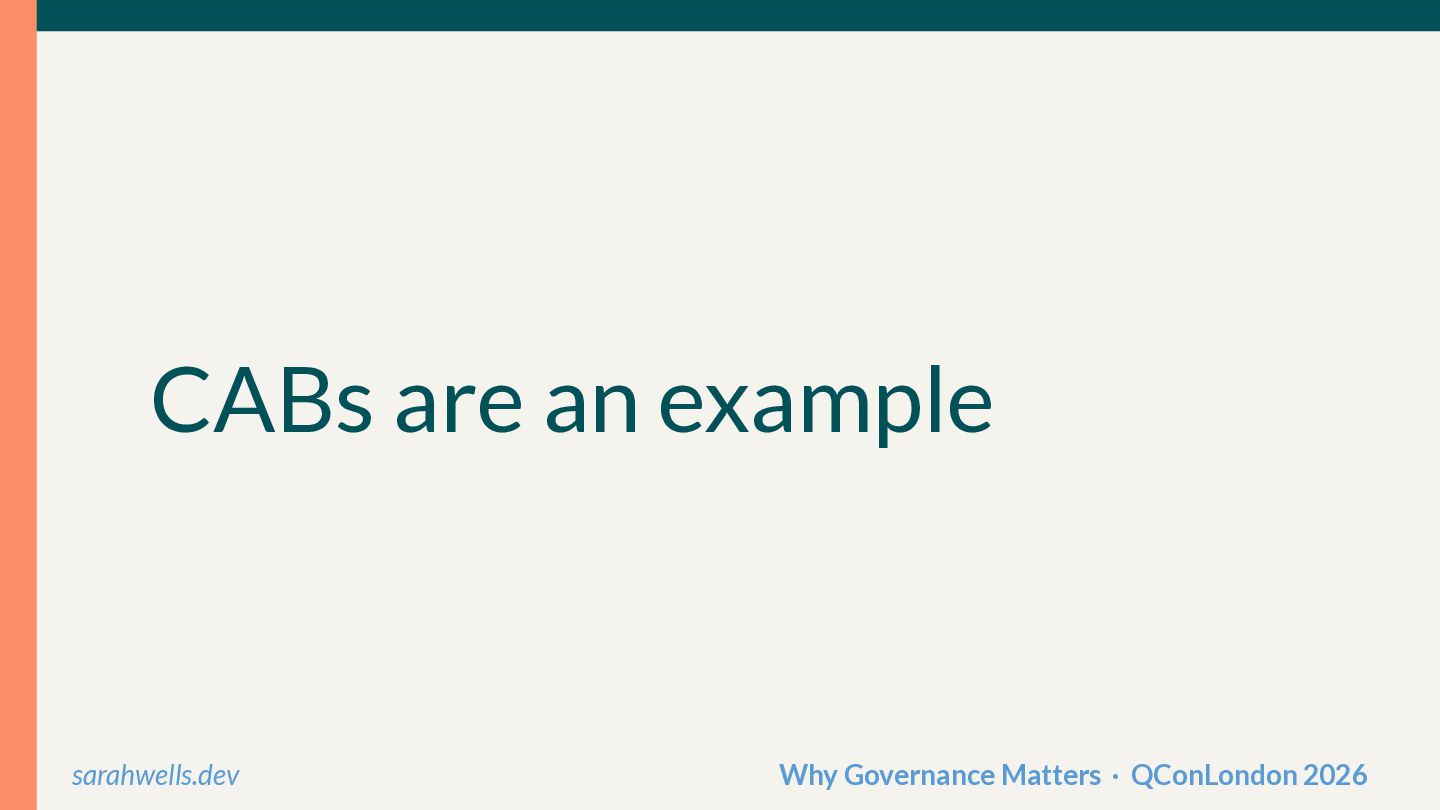 CABs are an example

sarahwells.dev

Why Governance Matters · QConLondon 2026